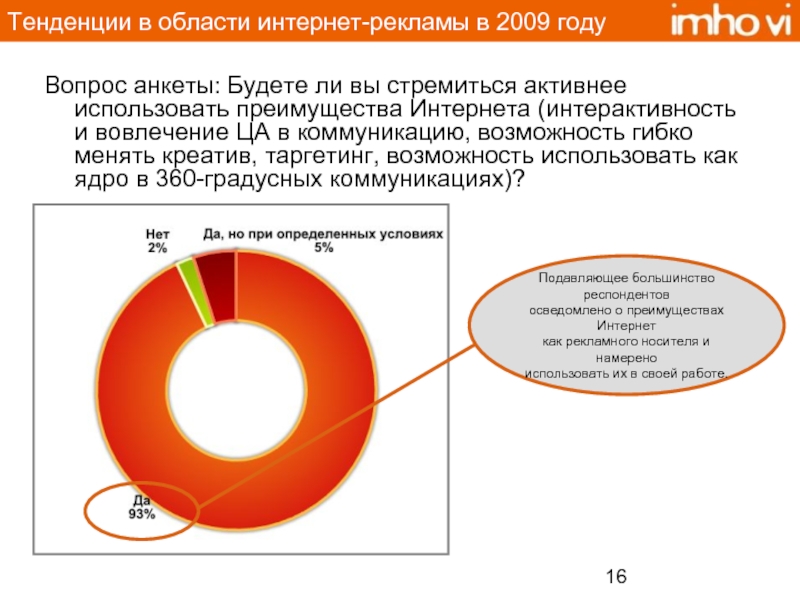 Тенденции в области интернет-рекламы в 2009 году

imho vi

Вопрос анкеты: Будете ли вы стремиться активнее использовать преимущества Интернета (интерактивность и вовлечение ЦА в коммуникацию, возможность гибко менять креатив, таргетинг, возможность использовать как ядро в 360-градусных коммуникациях)?

Нет
2%

Да, но при определенных условиях
5%

Да
93%

Подавляющее большинство респондентов осведомлено о преимуществах Интернет как рекламного носителя и намерено использовать их в своей работе.

16